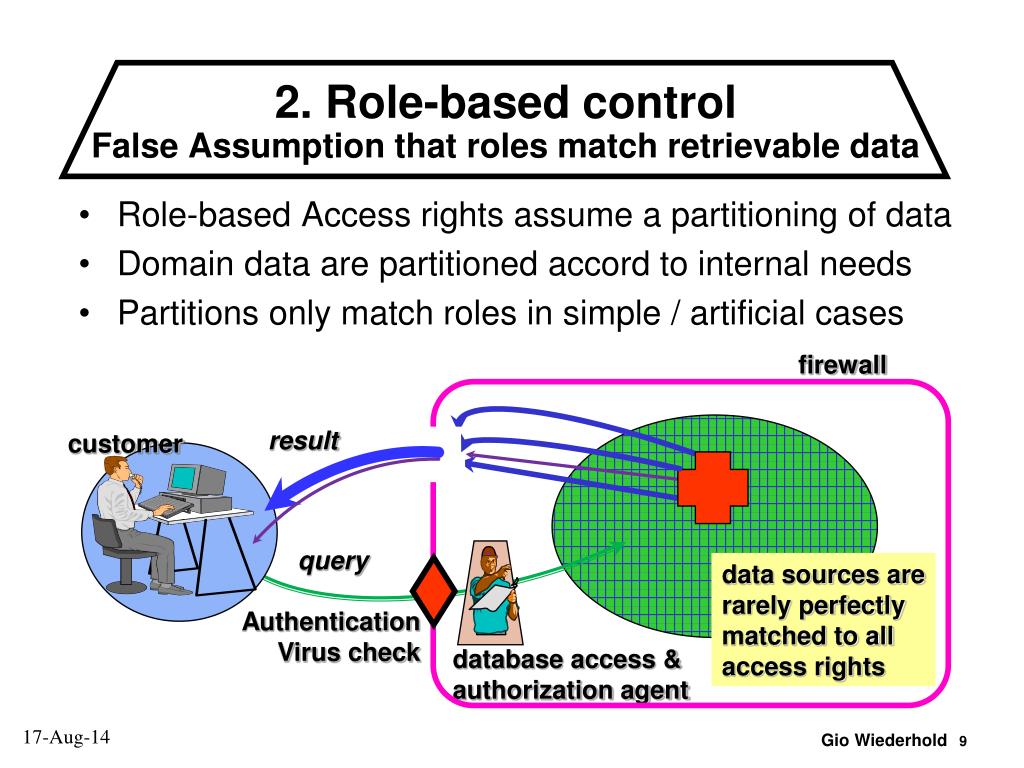 2. Role-based control
False Assumption that roles match retrievable data

• Role-based Access rights assume a partitioning of data
• Domain data are partitioned accord to internal needs
• Partitions only match roles in simple / artificial cases

firewall

customer

result

query

Authentication
Virus check

database access &
authorization agent

data sources are rarely perfectly matched to all access rights

17-Aug-14

Gio Wiederhold 9